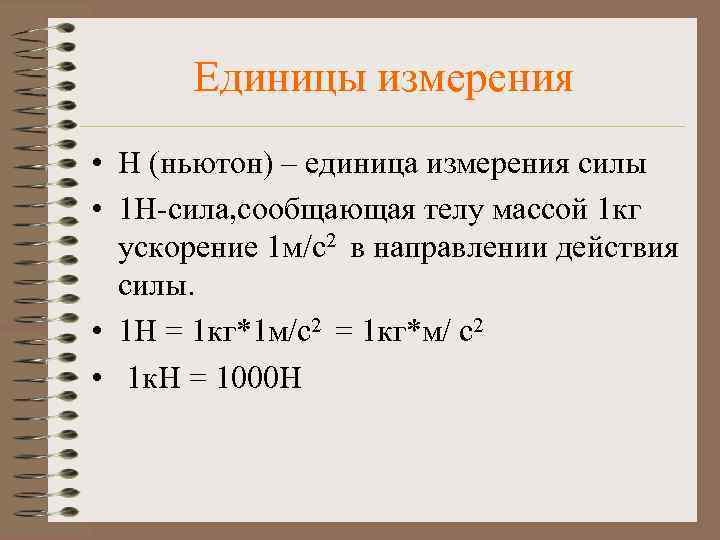 Единицы измерения

• Н (ньютон) – единица измерения силы
• 1Н-сила,сообщающая телу массой 1кг ускорение 1м/с$^2$ в направлении действия силы.
• 1Н = 1кг*1м/с$^2$ = 1кг*м/ с$^2$
• 1кН = 1000Н